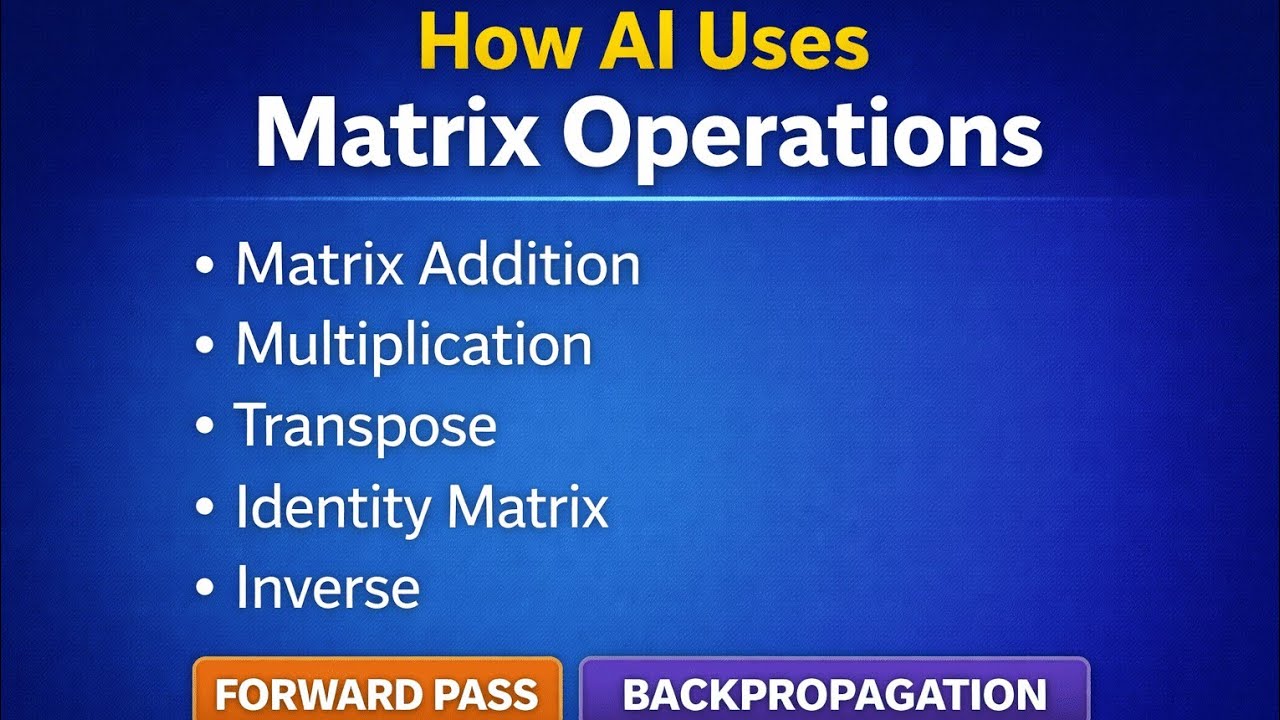 How AI Uses
Matrix Operations

• Matrix Addition
• Multiplication
• Transpose
• Identity Matrix
• Inverse

FORWARD PASS
BACKPROPAGATION